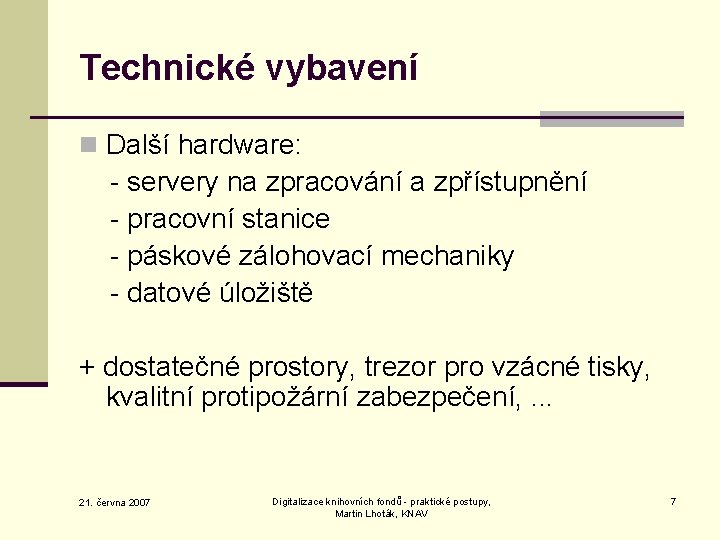 Technické vybavení

Další hardware:
- servery na zpracování a zpřístupnění
- pracovní stanice
- páskové zálohovací mechaniky
- datové úložiště

+ dostatečné prostory, trezor pro vzácné tisky, kvalitní protipožární zabezpečení, ...

21. června 2007

Digitalizace knihovních fondů - praktické postupy, Martin Lhoták, KNAV

7